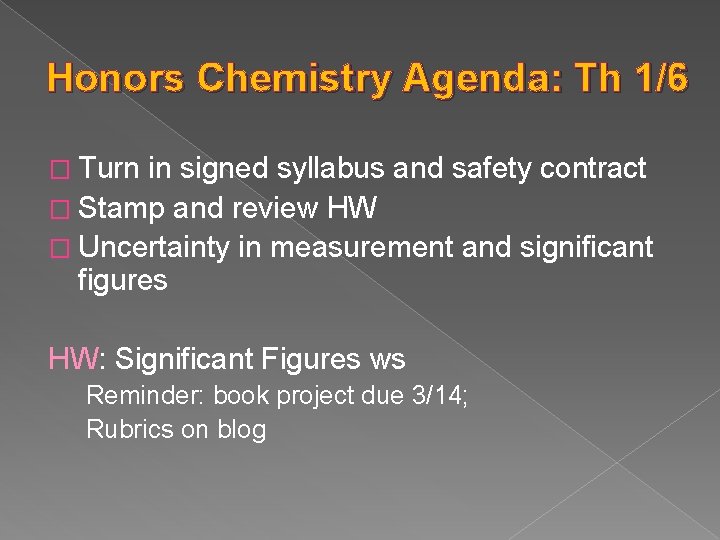 Honors Chemistry Agenda: Th 1/6

□ Turn in signed syllabus and safety contract
□ Stamp and review HW
□ Uncertainty in measurement and significant figures

HW: Significant Figures ws
Reminder: book project due 3/14;
Rubrics on blog